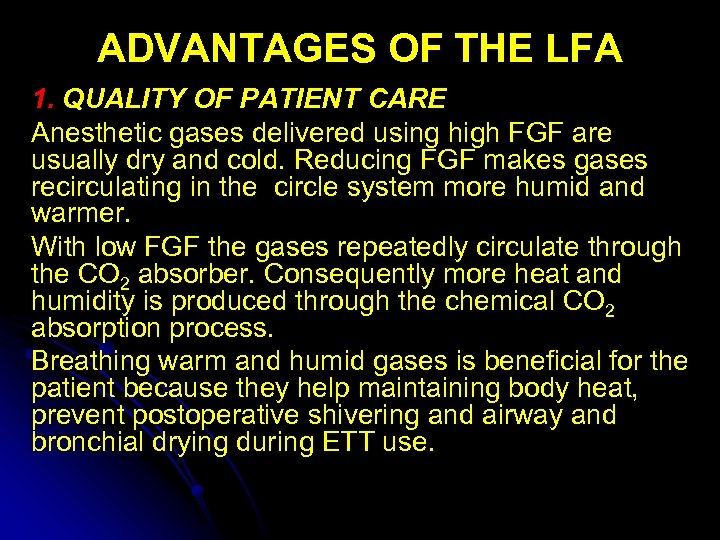 ADVANTAGES OF THE LFA

1. QUALITY OF PATIENT CARE

Anesthetic gases delivered using high FGF are usually dry and cold. Reducing FGF makes gases recirculating in the circle system more humid and warmer.

With low FGF the gases repeatedly circulate through the $CO_2$ absorber. Consequently more heat and humidity is produced through the chemical $CO_2$ absorption process.

Breathing warm and humid gases is beneficial for the patient because they help maintaining body heat, prevent postoperative shivering and airway and bronchial drying during ETT use.